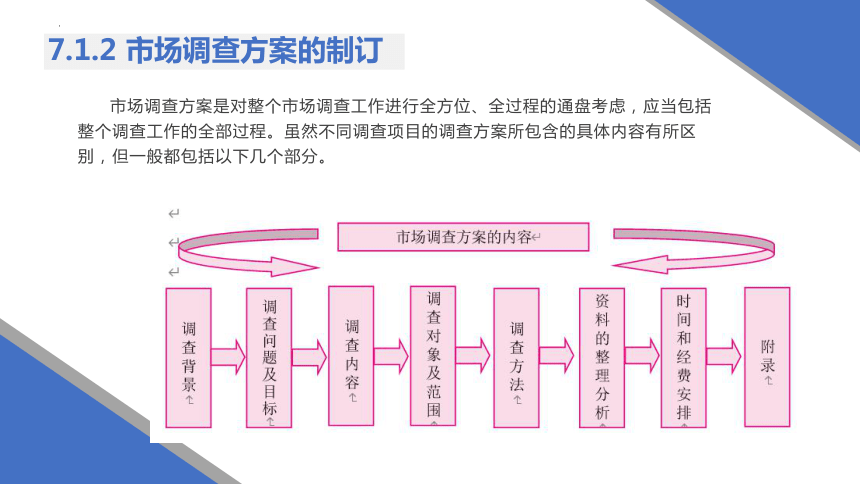 7.1.2 市场调查方案的制订

市场调查方案是对整个市场调查工作进行全方位、全过程的通盘考虑，应当包括整个调查工作的全部过程。虽然不同调查项目的调查方案所包含的具体内容有所区别，但一般都包括以下几个部分。

市场调查方案的内容

调查背景

调查问题及目标

调查内容

调查对象及范围

调查方法

资料的整理分析

时间和经费安排

附录